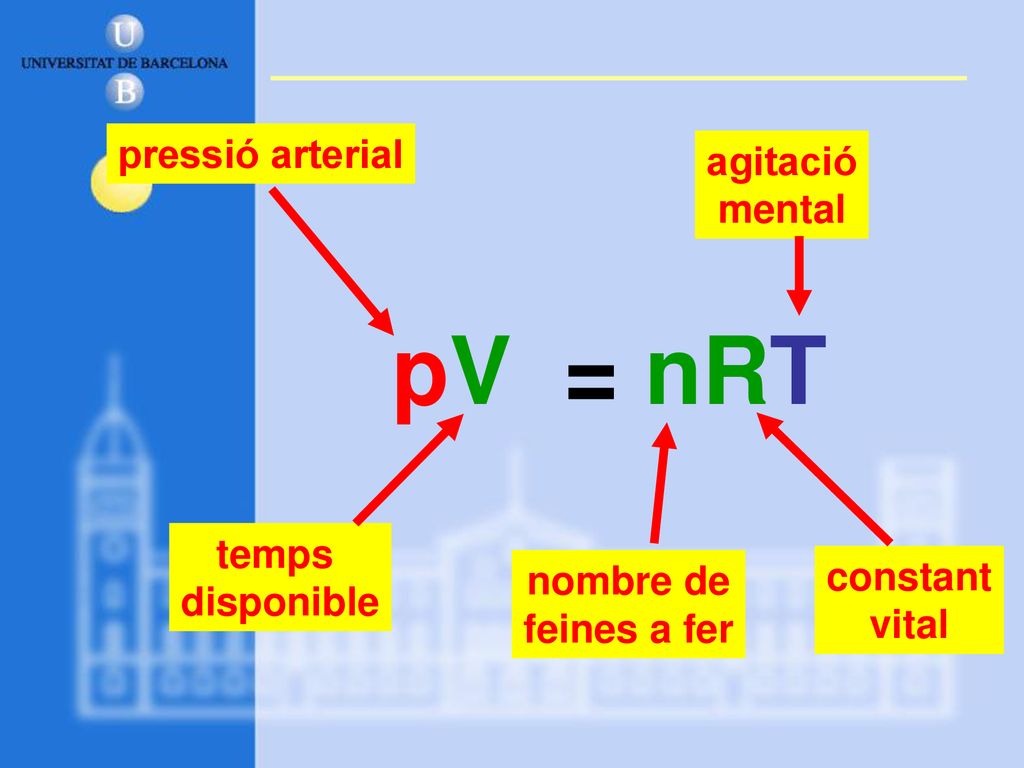 U
UNIVERSITAT DE BARCELONA
B

pressió arterial

agitació mental

$pV = nRT$

temps disponible

nombre de feines a fer

constant vital